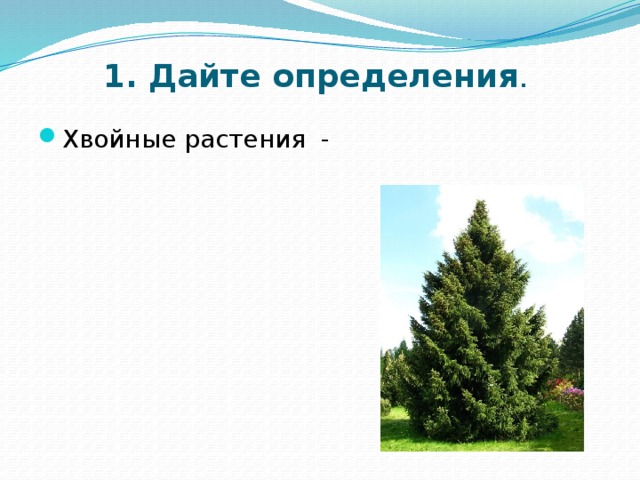 1. Дайте определения.

Хвойные растения -